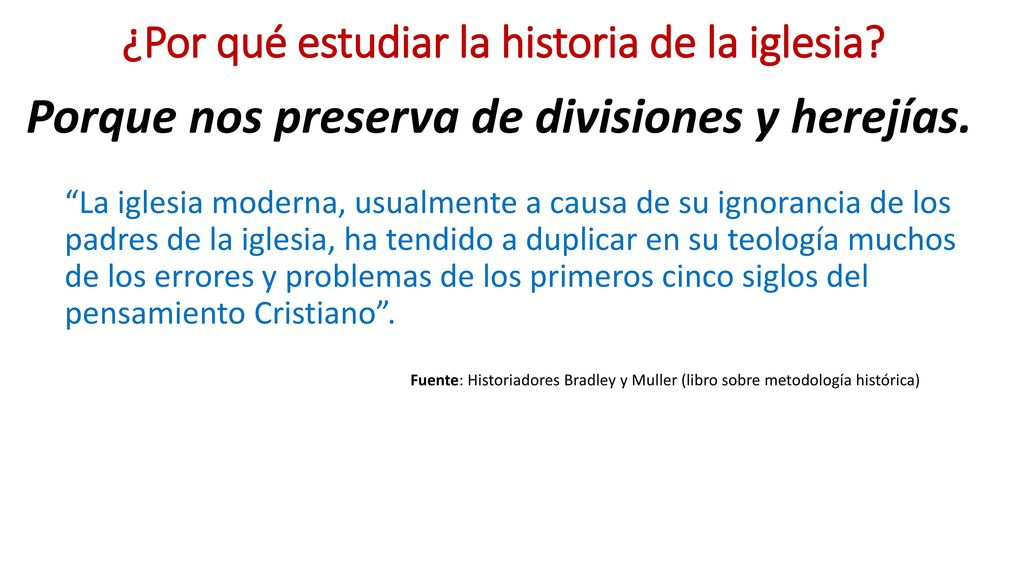 ¿Por qué estudiar la historia de la iglesia?

Porque nos preserva de divisiones y herejías.

“La iglesia moderna, usualmente a causa de su ignorancia de los padres de la iglesia, ha tendido a duplicar en su teología muchos de los errores y problemas de los primeros cinco siglos del pensamiento Cristiano”.

Fuente: Historiadores Bradley y Muller (libro sobre metodología histórica)